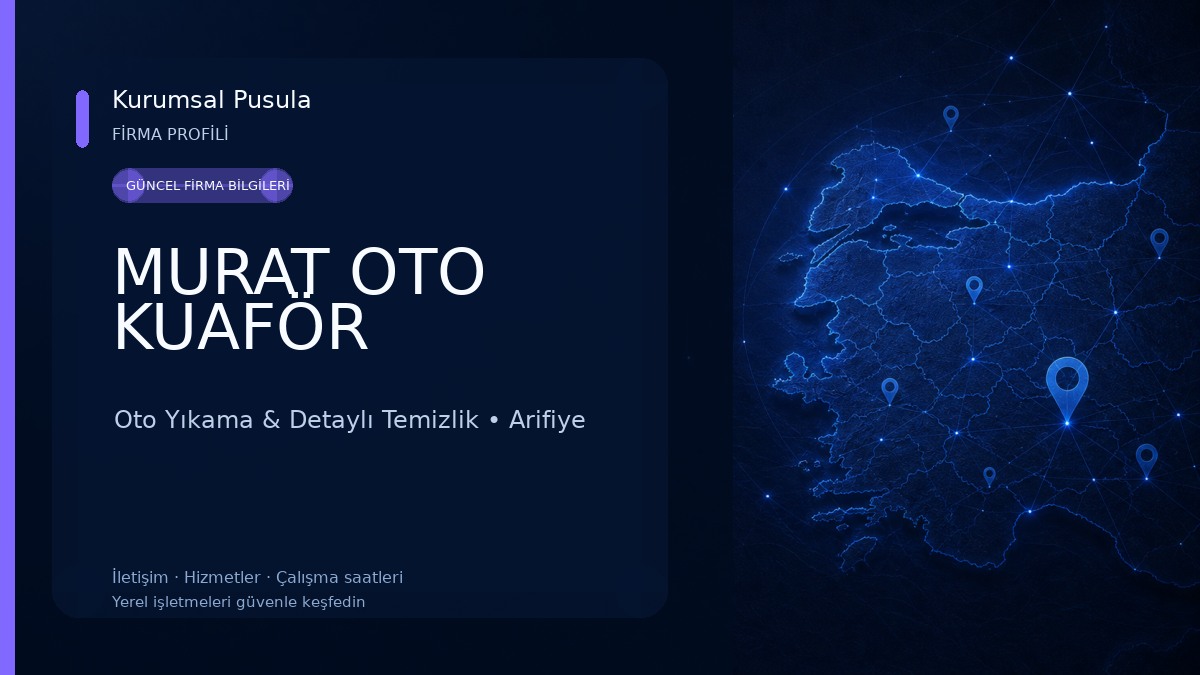 Kurumsal Pusula
FİRMA PROFİLİ

GÜNCEL FİRMA BİLGİLERİ

MURAT OTO KUAFÖR

Oto Yıkama & Detaylı Temizlik • Arifiye

İletişim · Hizmetler · Çalışma saatleri
Yerel işletmeleri güvenle keşfedin